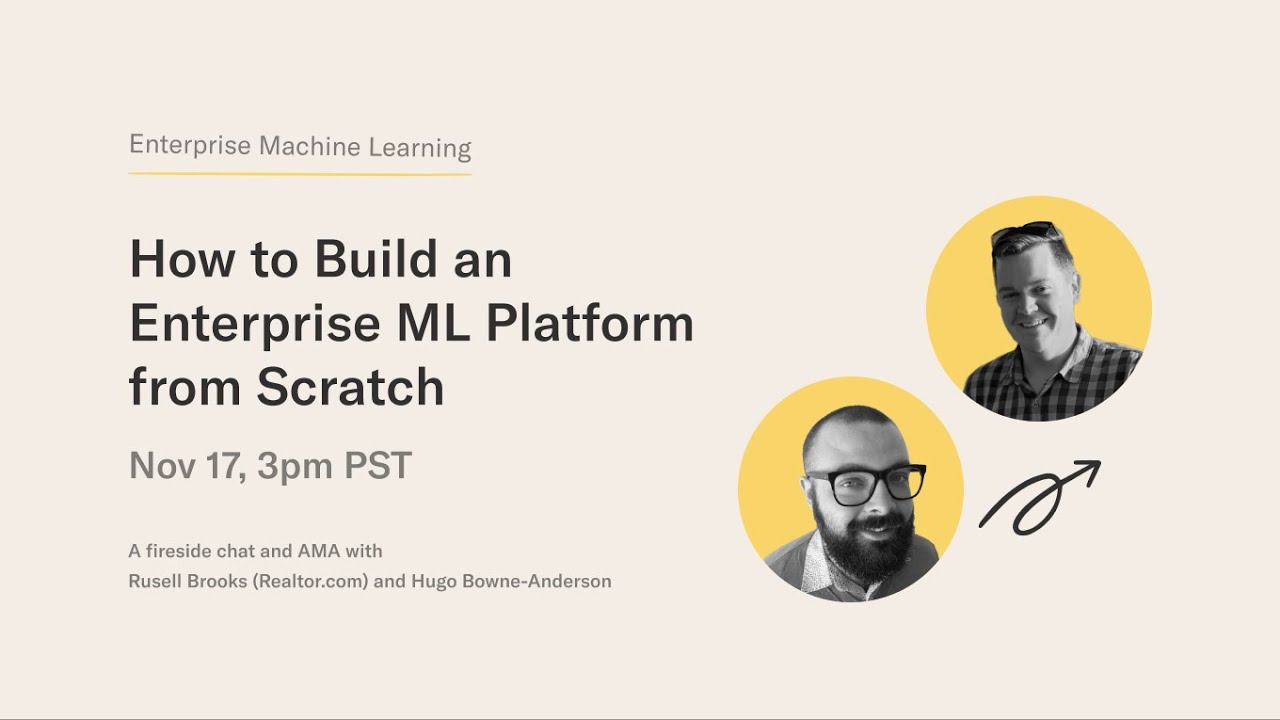 Enterprise Machine Learning

How to Build an Enterprise ML Platform from Scratch

Nov 17, 3pm PST

A fireside chat and AMA with Rusell Brooks (Realtor.com) and Hugo Bowne-Anderson